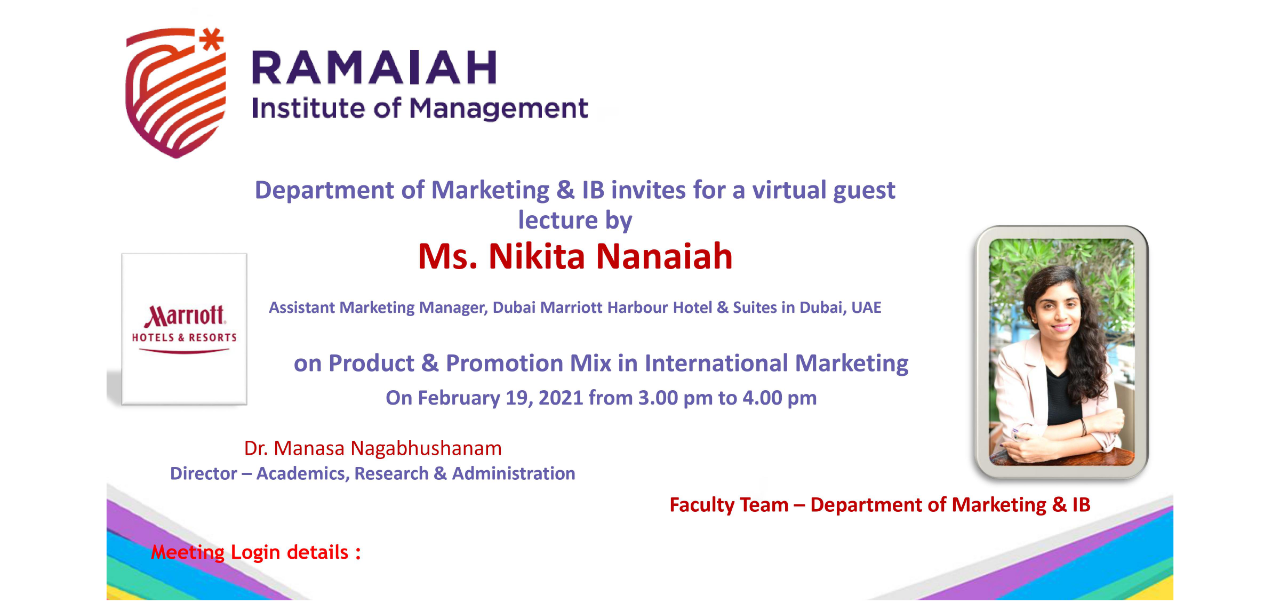 RAMAIAH
Institute of Management

Department of Marketing & IB invites for a virtual guest lecture by

Ms. Nikita Nanaiah

Marriott
HOTELS & RESORTS

Assistant Marketing Manager, Dubai Marriott Harbour Hotel & Suites in Dubai, UAE

on Product & Promotion Mix in International Marketing

On February 19, 2021 from 3.00 pm to 4.00 pm

Dr. Manasa Nagabhushanam
Director – Academics, Research & Administration

Faculty Team – Department of Marketing & IB

Meeting Login details :